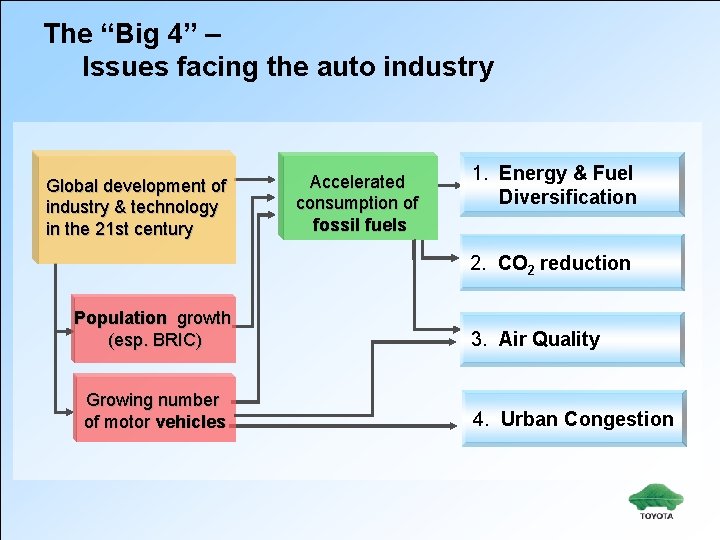 The “Big 4” –
Issues facing the auto industry

Global development of industry & technology in the 21st century

Population growth (esp. BRIC)

Growing number of motor vehicles

Accelerated consumption of fossil fuels

1. Energy & Fuel Diversification

2. $CO_2$ reduction

3. Air Quality

4. Urban Congestion

TOYOTA